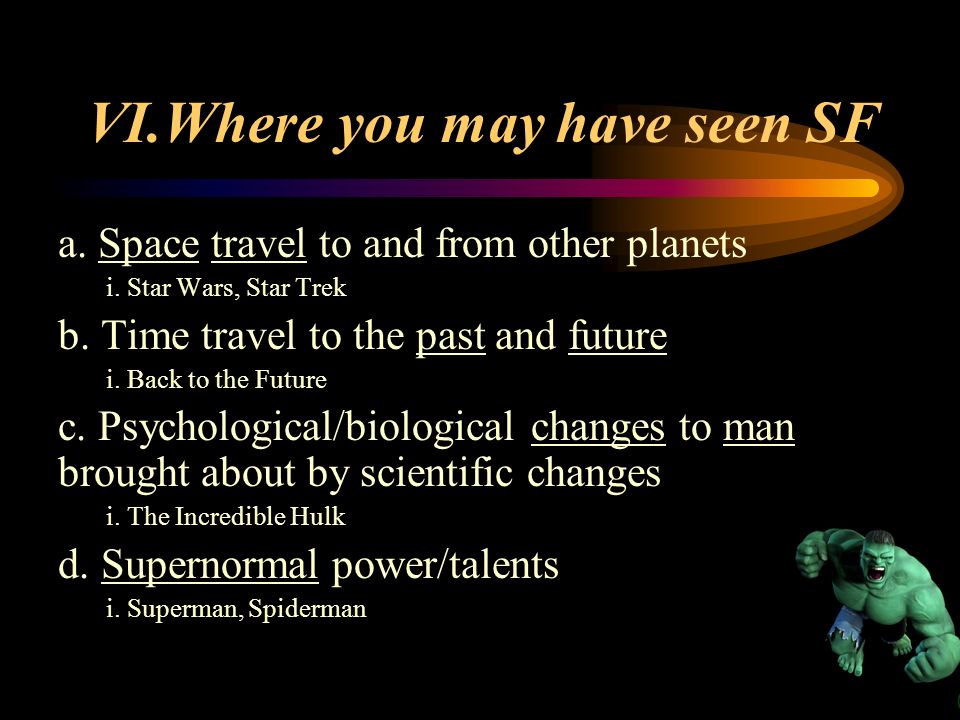 VI.Where you may have seen SF

a. Space travel to and from other planets

i. Star Wars, Star Trek

b. Time travel to the past and future

i. Back to the Future

c. Psychological/biological changes to man brought about by scientific changes

i. The Incredible Hulk

d. Supernormal power/talents

i. Superman, Spiderman